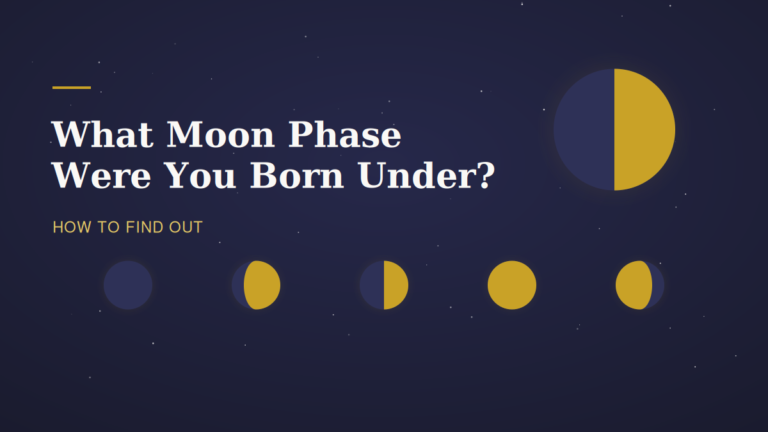 What Moon Phase Were You Born Under?

HOW TO FIND OUT